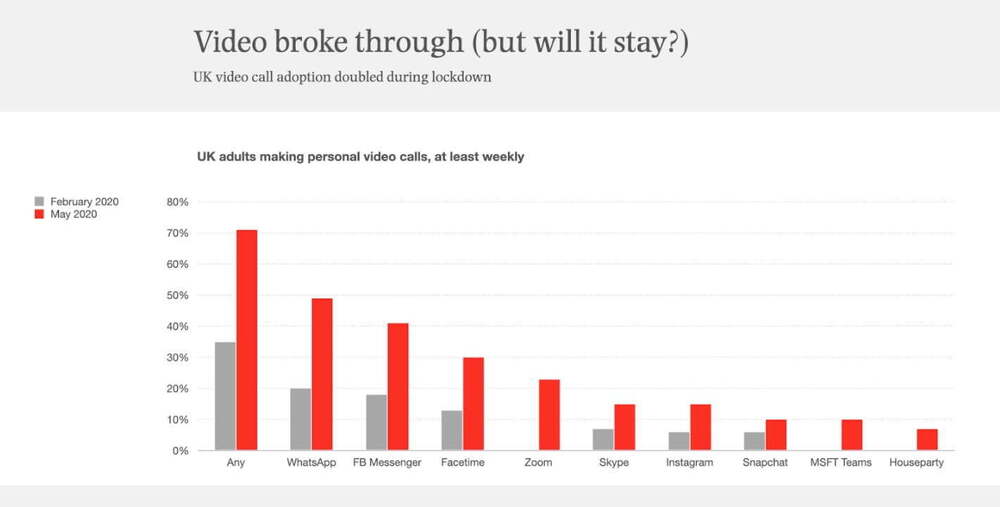 Video broke through (but will it stay?)

UK video call adoption doubled during lockdown

UK adults making personal video calls, at least weekly

February 2020
May 2020

80%
70%
60%
50%
40%
30%
20%
10%
0%

Any
WhatsApp
FB Messenger
Facetime
Zoom
Skype
Instagram
Snapchat
MSFT Teams
Houseparty